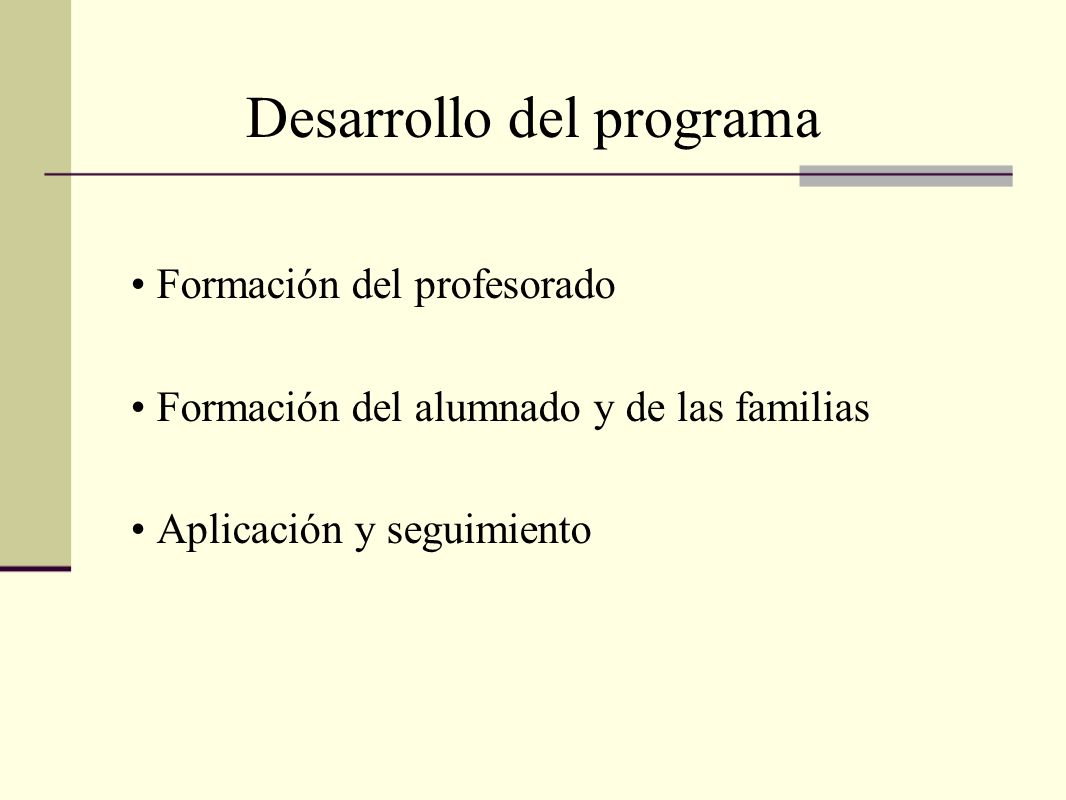 Desarrollo del programa

• Formación del profesorado

• Formación del alumnado y de las familias

• Aplicación y seguimiento